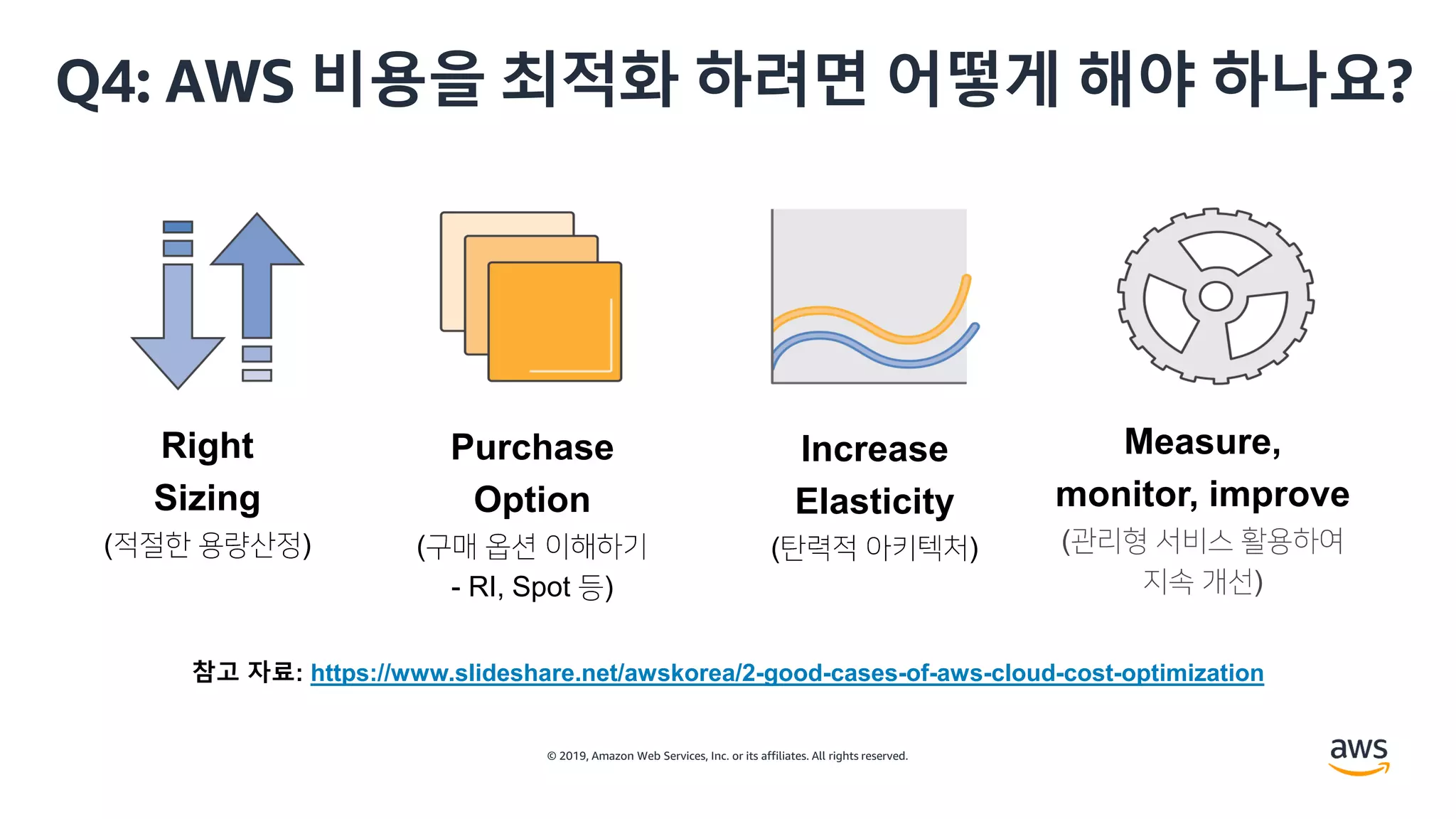 Q4: AWS 비용을 최적화 하려면 어떻게 해야 하나요?

Right Sizing
(적절한 용량산정)

Purchase Option
(구매 옵션 이해하기 - RI, Spot 등)

Increase Elasticity
(탄력적 아키텍처)

Measure, monitor, improve
(관리형 서비스 활용하여 지속 개선)

참고 자료: https://www.slideshare.net/awskorea/2-good-cases-of-aws-cloud-cost-optimization

© 2019, Amazon Web Services, Inc. or its affiliates. All rights reserved.

aws